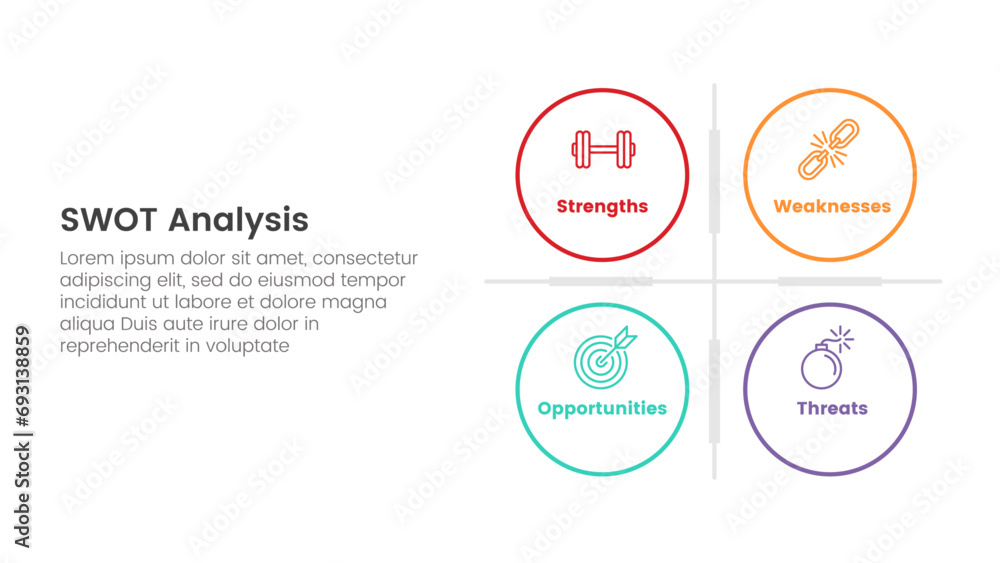 SWOT Analysis

Lorem ipsum dolor sit amet, consectetur adipiscing elit, sed do eiusmod tempor incididunt ut labore et dolore magna aliqua Duis aute irure dolor in reprehenderit in voluptate

Strengths

Weaknesses

Opportunities

Threats

Adobe Stock | #693138859